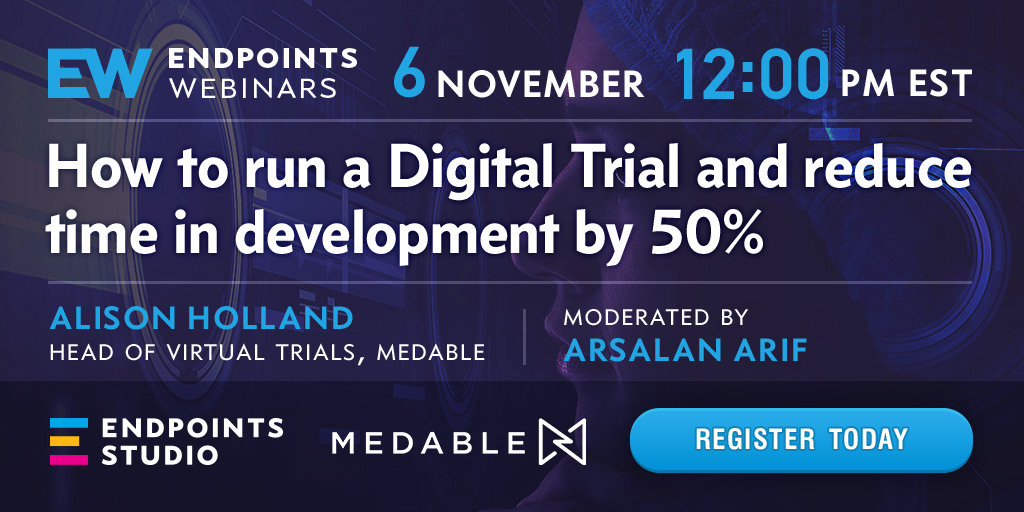 EW ENDPOINTS WEBINARS

6 NOVEMBER 12:00 PM EST

How to run a Digital Trial and reduce time in development by 50%

ALISON HOLLAND
HEAD OF VIRTUAL TRIALS, MEDABLE

MODERATED BY
ARSALAN ARIF

ENDPOINTS STUDIO

MEDABLE

REGISTER TODAY